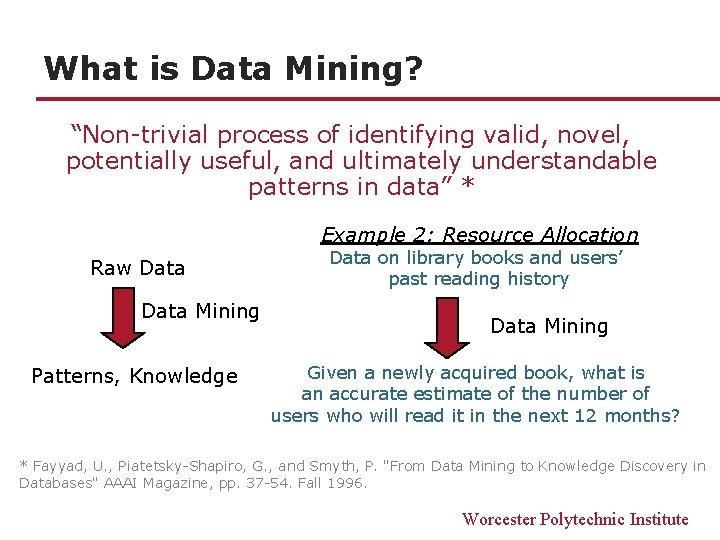 What is Data Mining?

"Non-trivial process of identifying valid, novel, potentially useful, and ultimately understandable patterns in data" *

Raw Data

Data Mining

Patterns, Knowledge

Example 2: Resource Allocation

Data on library books and users' past reading history

Data Mining

Given a newly acquired book, what is an accurate estimate of the number of users who will read it in the next 12 months?

* Fayyad, U., Piatetsky-Shapiro, G., and Smyth, P. "From Data Mining to Knowledge Discovery in Databases" AAAI Magazine, pp. 37-54. Fall 1996.

Worcester Polytechnic Institute